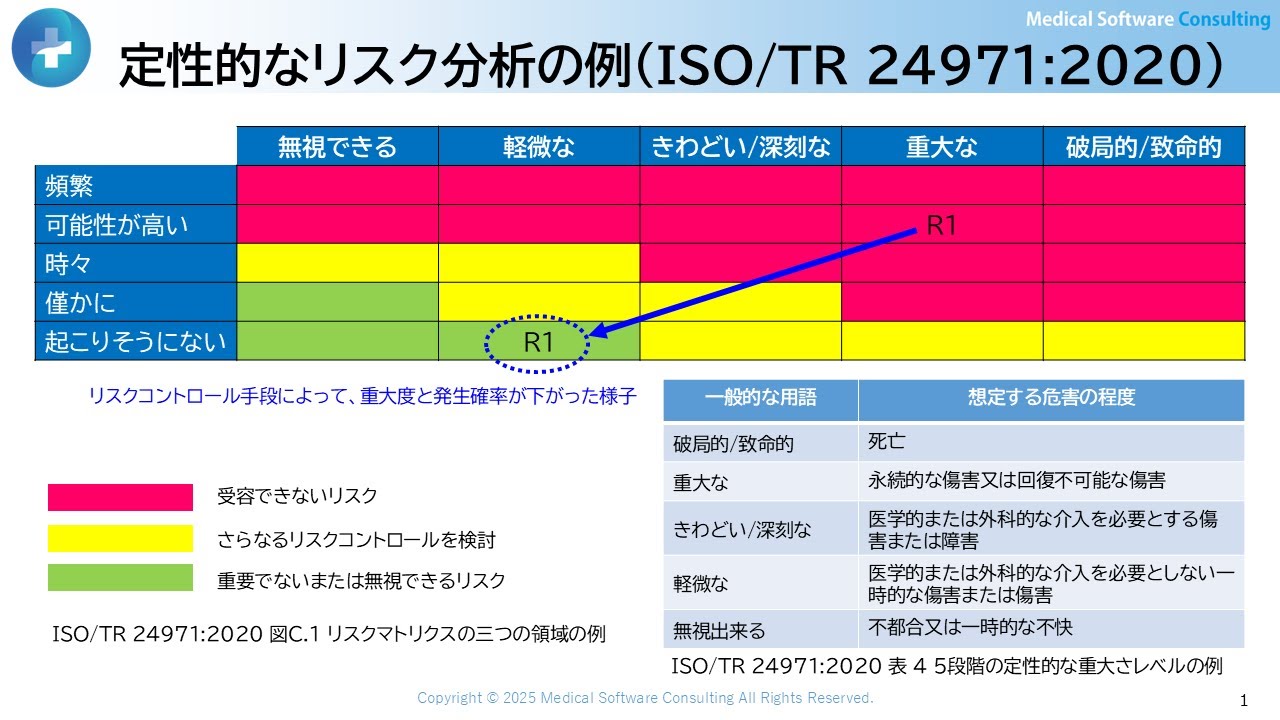 Medical Software Consulting

定性的なリスク分析の例(ISO/TR 24971:2020)

| | 無視できる | 軽微な | きわどい/深刻な | 重大な | 破局的/致命的 |
|---|---|---|---|---|---|
| 頻繁 | | | | | |
| 可能性が高い | | | | R1 | |
| 時々 | | | | | |
| 僅かに | | | | | |
| 起こりそうにない | | R1 | | | |

リスクコントロール手段によって、重大度と発生確率が下がった様子

受容できないリスク

さらなるリスクコントロールを検討

重要でないまたは無視できるリスク

ISO/TR 24971:2020 図C.1 リスクマトリクスの三つの領域の例

| 一般的な用語 | 想定する危害の程度 |
|---|---|
| 破局的/致命的 | 死亡 |
| 重大な | 永続的な傷害又は回復不可能な傷害 |
| きわどい/深刻な | 医学的または外科的な介入を必要とする傷害または障害 |
| 軽微な | 医学的または外科的な介入を必要としない一時的な傷害または傷害 |
| 無視出来る | 不都合又は一時的な不快 |

ISO/TR 24971:2020 表 4 5段階の定性的な重大さレベルの例

Copyright © 2025 Medical Software Consulting All Rights Reserved.

1